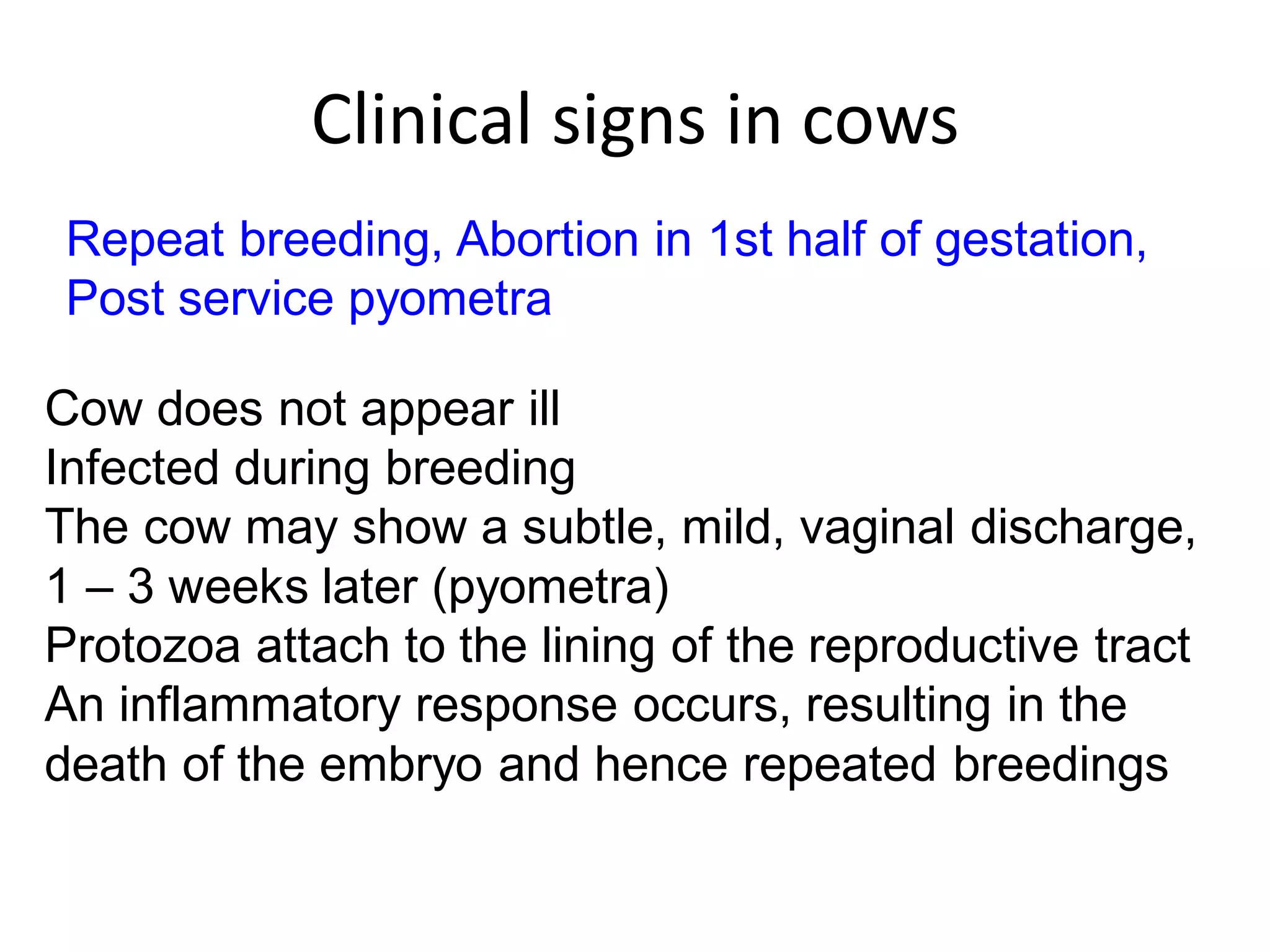 Clinical signs in cows

Repeat breeding, Abortion in 1st half of gestation, Post service pyometra

Cow does not appear ill
Infected during breeding
The cow may show a subtle, mild, vaginal discharge, 1 – 3 weeks later (pyometra)
Protozoa attach to the lining of the reproductive tract
An inflammatory response occurs, resulting in the death of the embryo and hence repeated breedings